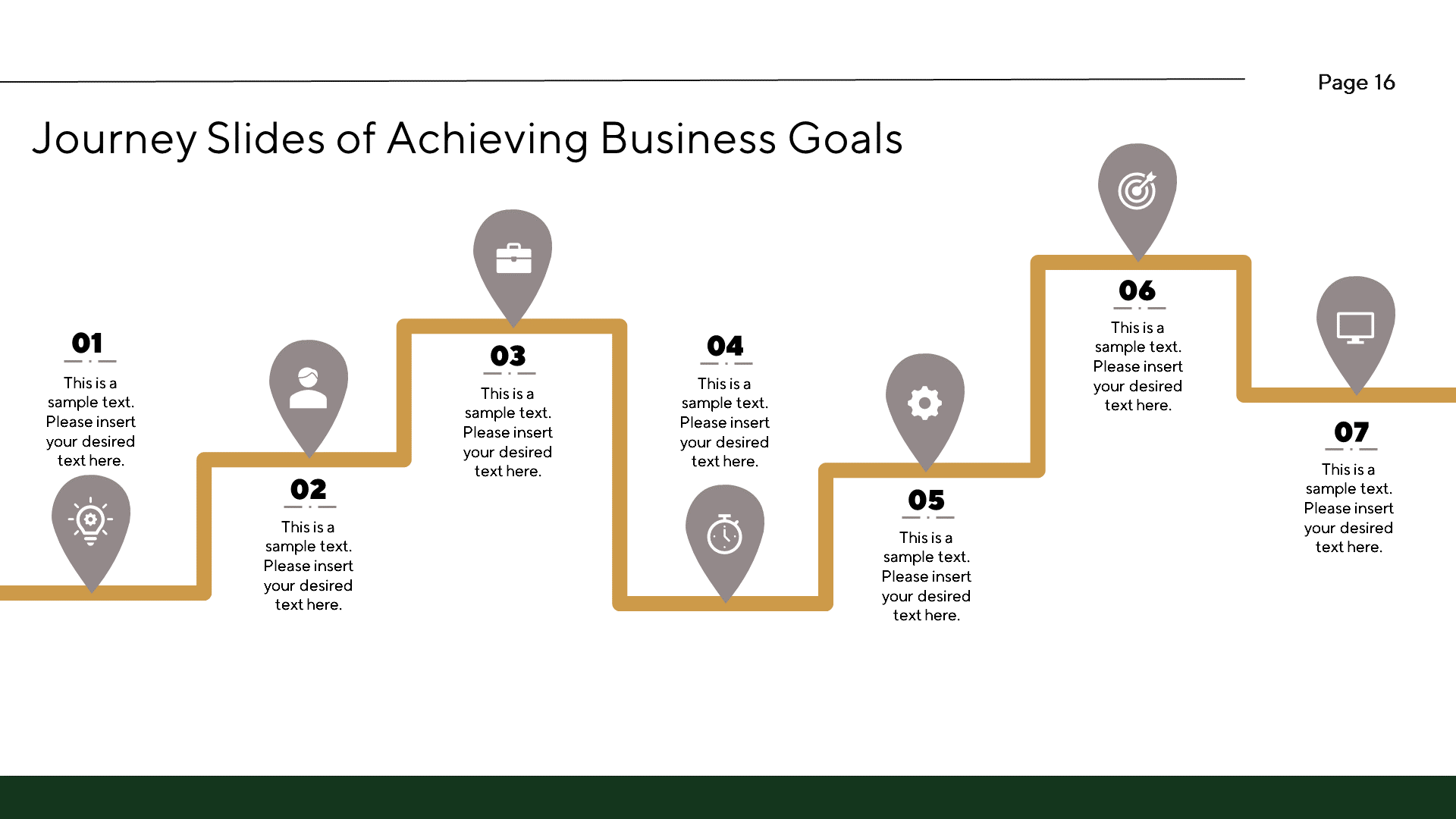 Page 16

Journey Slides of Achieving Business Goals

01
This is a sample text. Please insert your desired text here.

02
This is a sample text. Please insert your desired text here.

03
This is a sample text. Please insert your desired text here.

04
This is a sample text. Please insert your desired text here.

05
This is a sample text. Please insert your desired text here.

06
This is a sample text. Please insert your desired text here.

07
This is a sample text. Please insert your desired text here.